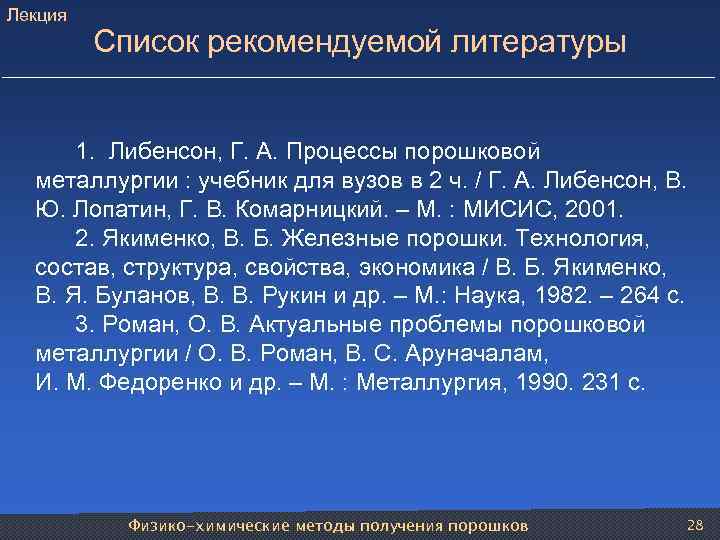 Лекция

Список рекомендуемой литературы

1. Либенсон, Г. А. Процессы порошковой металлургии : учебник для вузов в 2 ч. / Г. А. Либенсон, В. Ю. Лопатин, Г. В. Комарницкий. – М. : МИСИС, 2001.

2. Якименко, В. Б. Железные порошки. Технология, состав, структура, свойства, экономика / В. Б. Якименко, В. Я. Буланов, В. В. Рукин и др. – М.: Наука, 1982. – 264 с.

3. Роман, О. В. Актуальные проблемы порошковой металлургии / О. В. Роман, В. С. Аруначалам, И. М. Федоренко и др. – М. : Металлургия, 1990. 231 с.

Физико-химические методы получения порошков

28